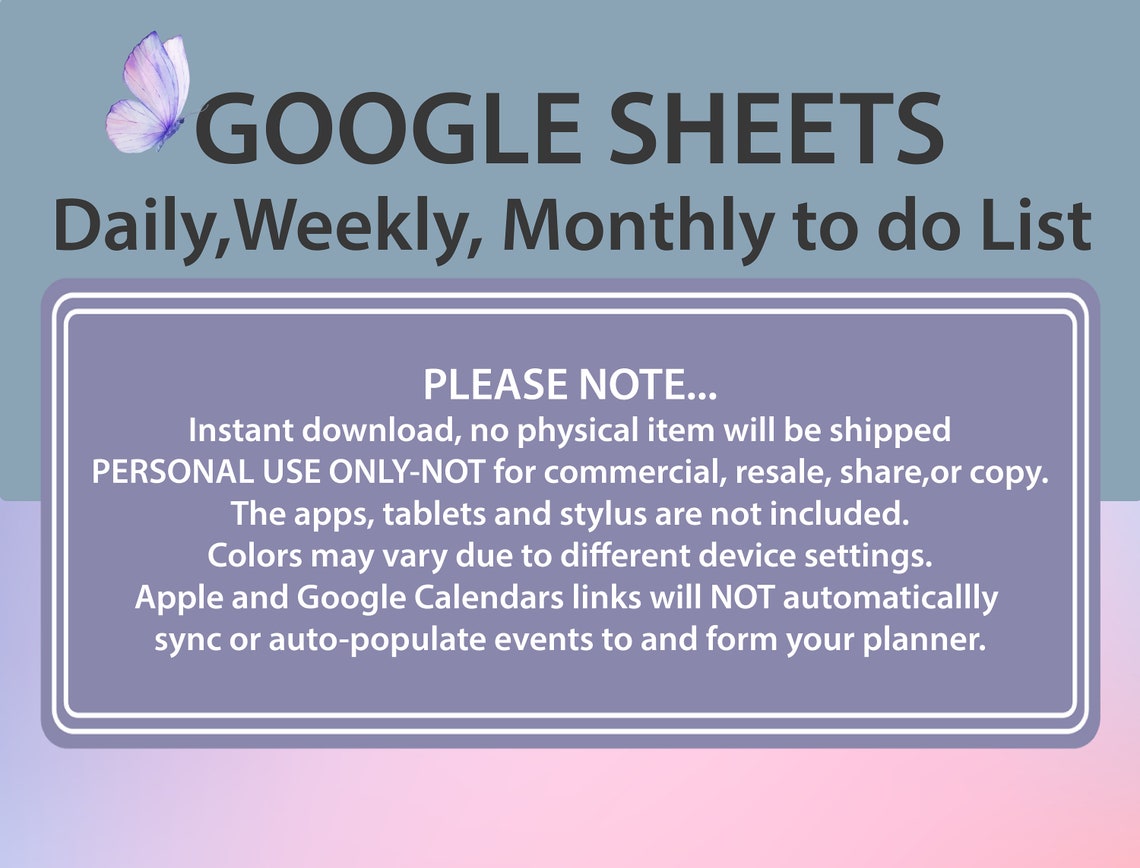 GOOGLE SHEETS
Daily,Weekly, Monthly to do List

PLEASE NOTE...
Instant download, no physical item will be shipped
PERSONAL USE ONLY-NOT for commercial, resale, share,or copy.
The apps, tablets and stylus are not included.
Colors may vary due to different device settings.
Apple and Google Calendars links will NOT automaticallly sync or auto-populate events to and form your planner.